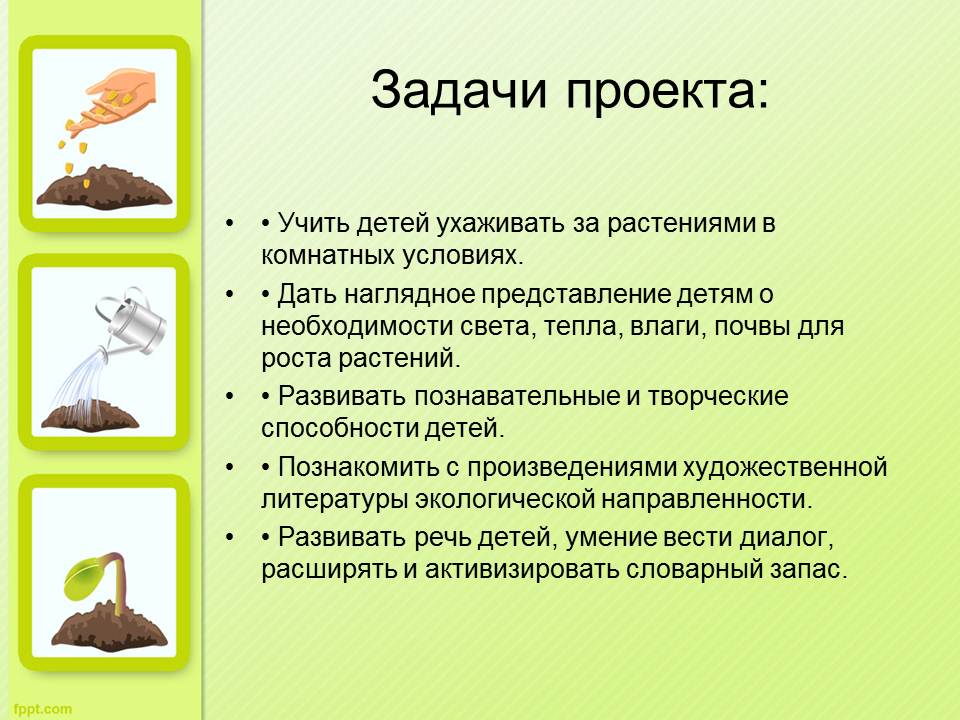 Задачи проекта:

• • Учить детей ухаживать за растениями в комнатных условиях.
• • Дать наглядное представление детям о необходимости света, тепла, влаги, почвы для роста растений.
• • Развивать познавательные и творческие способности детей.
• • Познакомить с произведениями художественной литературы экологической направленности.
• • Развивать речь детей, умение вести диалог, расширять и активизировать словарный запас.

fppt.com